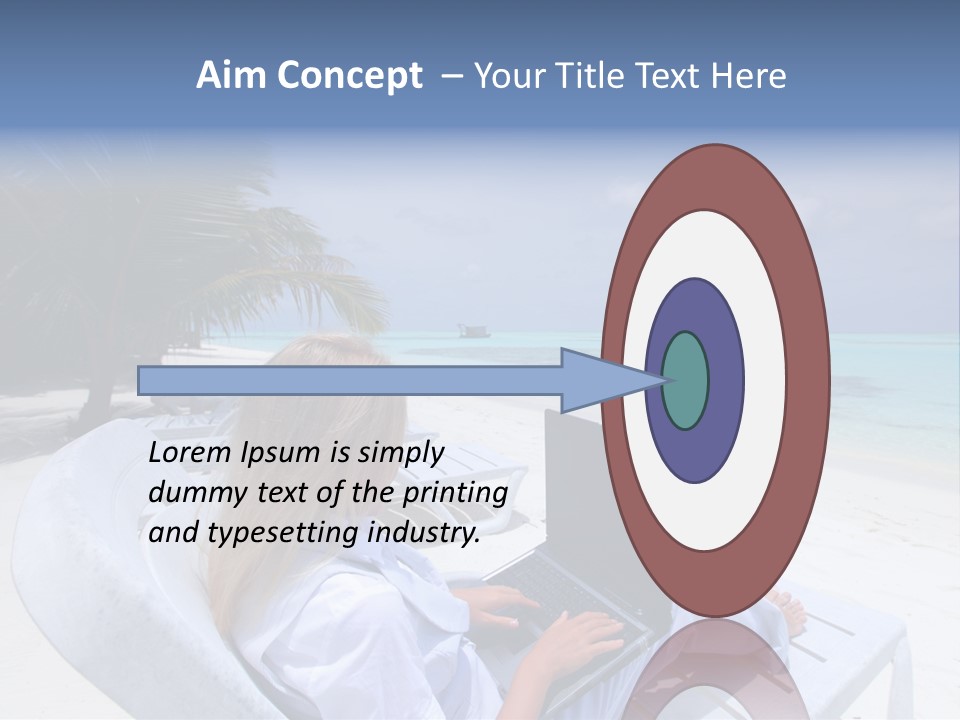 Aim Concept – Your Title Text Here

Lorem Ipsum is simply dummy text of the printing and typesetting industry.